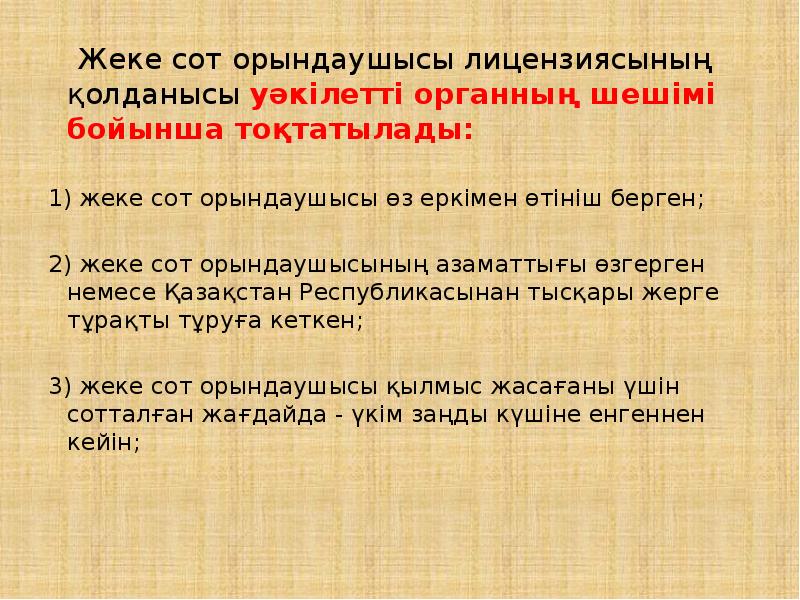 Жеке сот орындаушысы лицензиясының қолданысы уәкілетті органның шешімі бойынша тоқтатылады:

1) жеке сот орындаушысы өз еркімен өтініш берген;

2) жеке сот орындаушысының азаматтығы өзгерген немесе Қазақстан Республикасынан тысқары жерге тұрақты тұруға кеткен;

3) жеке сот орындаушысы қылмыс жасағаны үшін сотталған жағдайда - үкім заңды күшіне енгеннен кейін;